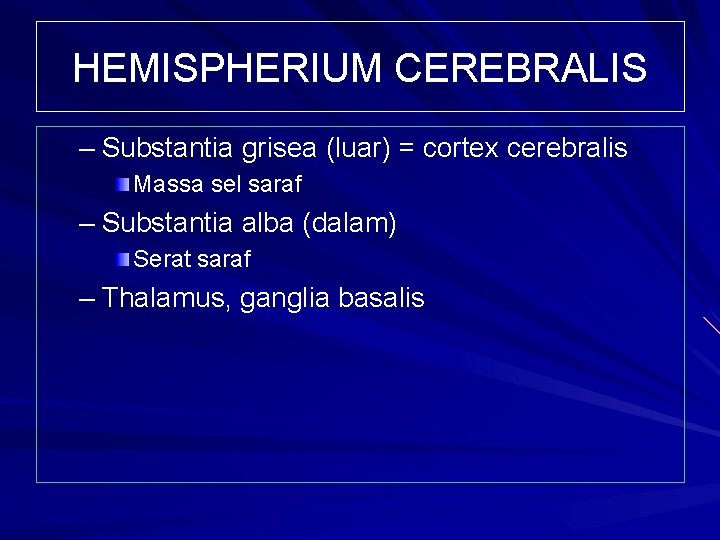 HEMISPHERIUM CEREBRALIS

– Substantia grisea (luar) = cortex cerebralis

Massa sel saraf

– Substantia alba (dalam)

Serat saraf

– Thalamus, ganglia basalis